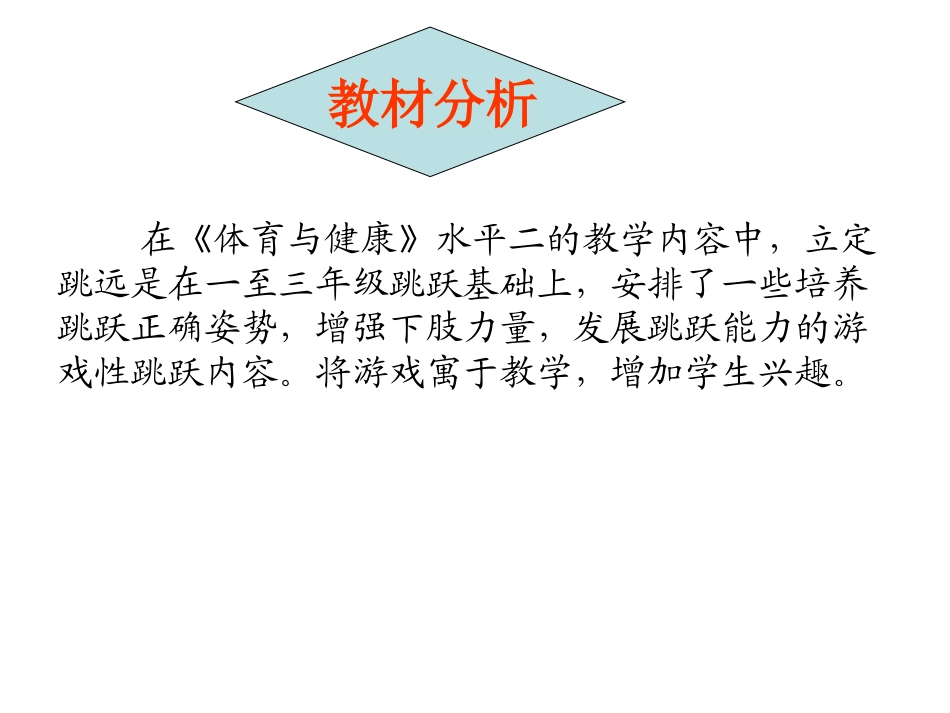 教材分析

在《体育与健康》水平二的教学内容中，立定跳远是在一至三年级跳跃基础上，安排了一些培养跳跃正确姿势，增强下肢力量，发展跳跃能力的游戏性跳跃内容。将游戏寓于教学，增加学生兴趣。